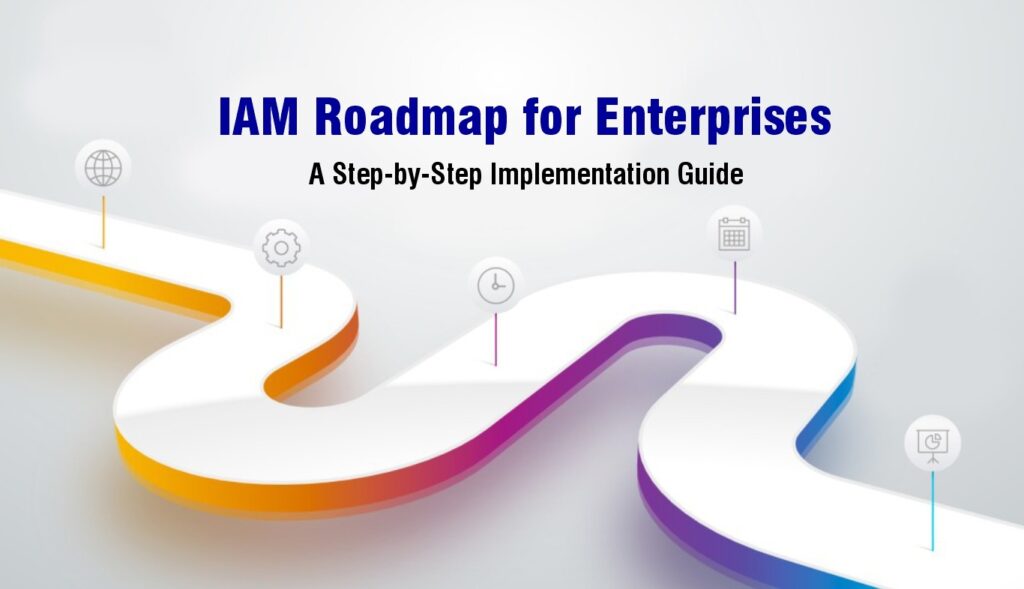 IAM Roadmap for Enterprises

A Step-by-Step Implementation Guide